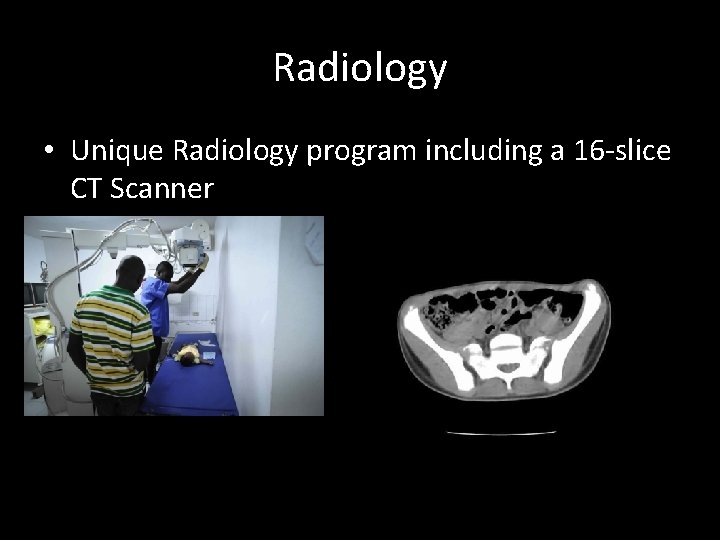 Radiology

• Unique Radiology program including a 16-slice CT Scanner